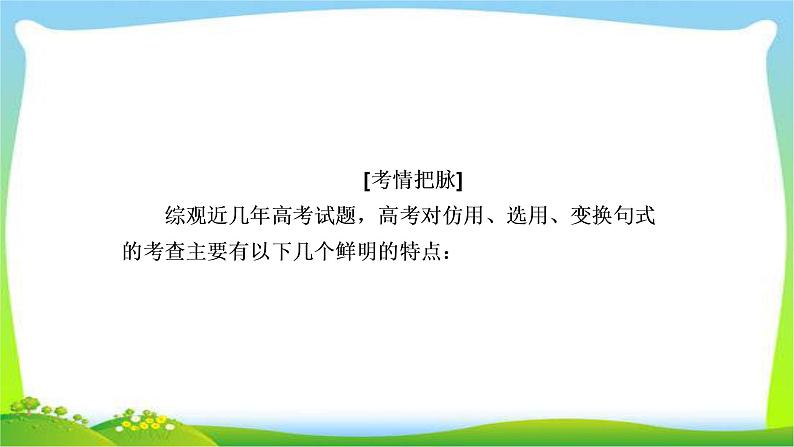 [考情把脉]

综观近几年高考试题，高考对仿用、选用、变换句式的考查主要有以下几个鲜明的特点：